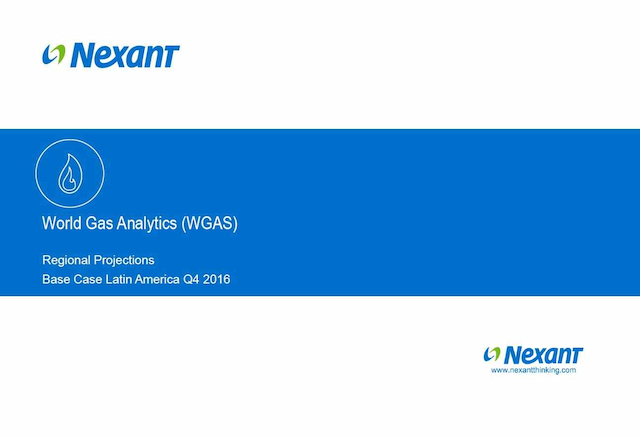 Nexant

World Gas Analytics (WGAS)

Regional Projections
Base Case Latin America Q4 2016

Nexant
www.nexantthinking.com